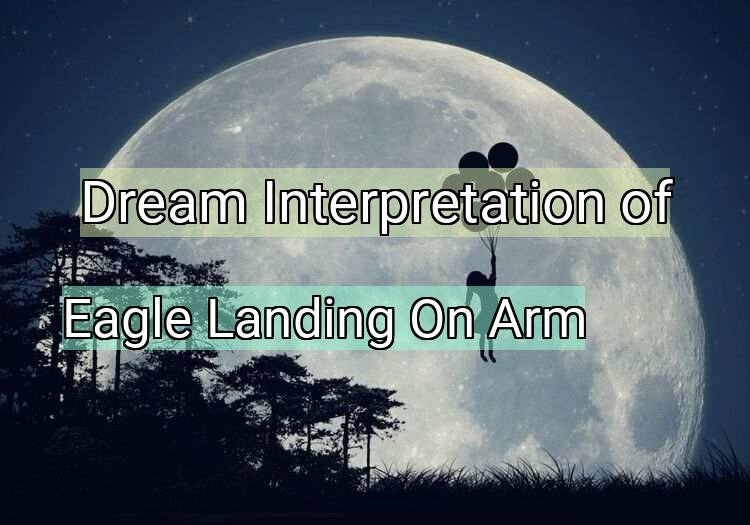 Dream Interpretation of

Eagle Landing On Arm